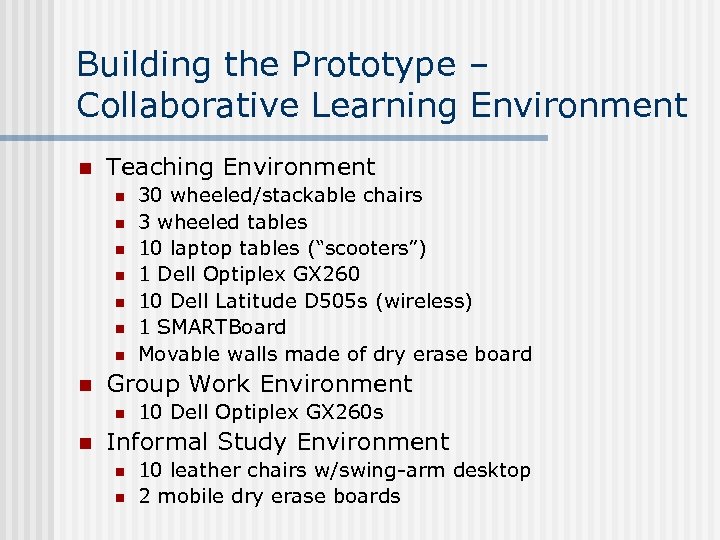 Building the Prototype – Collaborative Learning Environment

- Teaching Environment
  - 30 wheeled/stackable chairs
  - 3 wheeled tables
  - 10 laptop tables (“scooters”)
  - 1 Dell Optiplex GX260
  - 10 Dell Latitude D505s (wireless)
  - 1 SMARTBoard
  - Movable walls made of dry erase board
- Group Work Environment
  - 10 Dell Optiplex GX260s
- Informal Study Environment
  - 10 leather chairs w/swing-arm desktop
  - 2 mobile dry erase boards